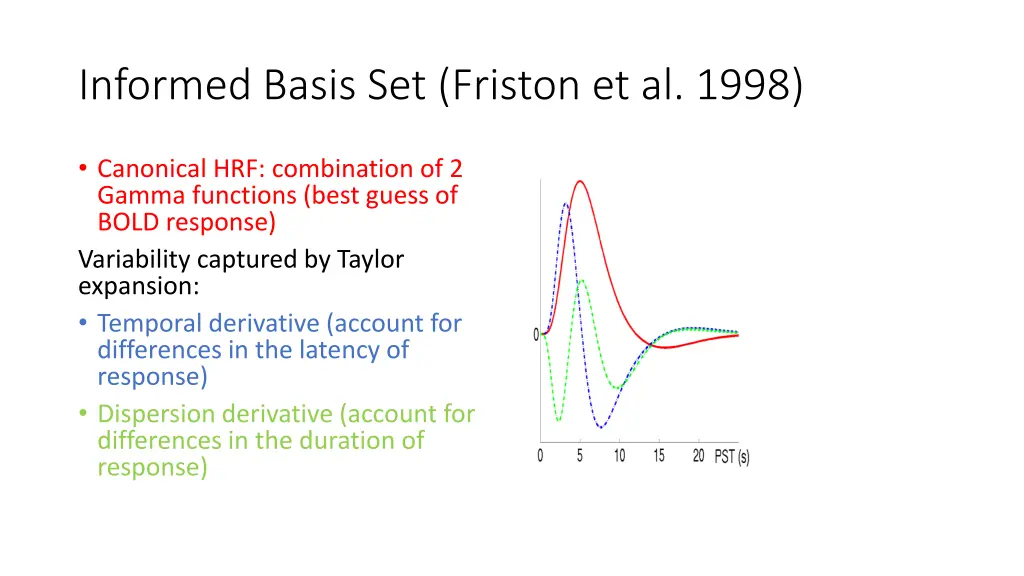 Informed Basis Set (Friston et al. 1998)

• Canonical HRF: combination of 2 Gamma functions (best guess of BOLD response)

Variability captured by Taylor expansion:

• Temporal derivative (account for differences in the latency of response)

• Dispersion derivative (account for differences in the duration of response)

0

0 5 10 15 20 PST (s)